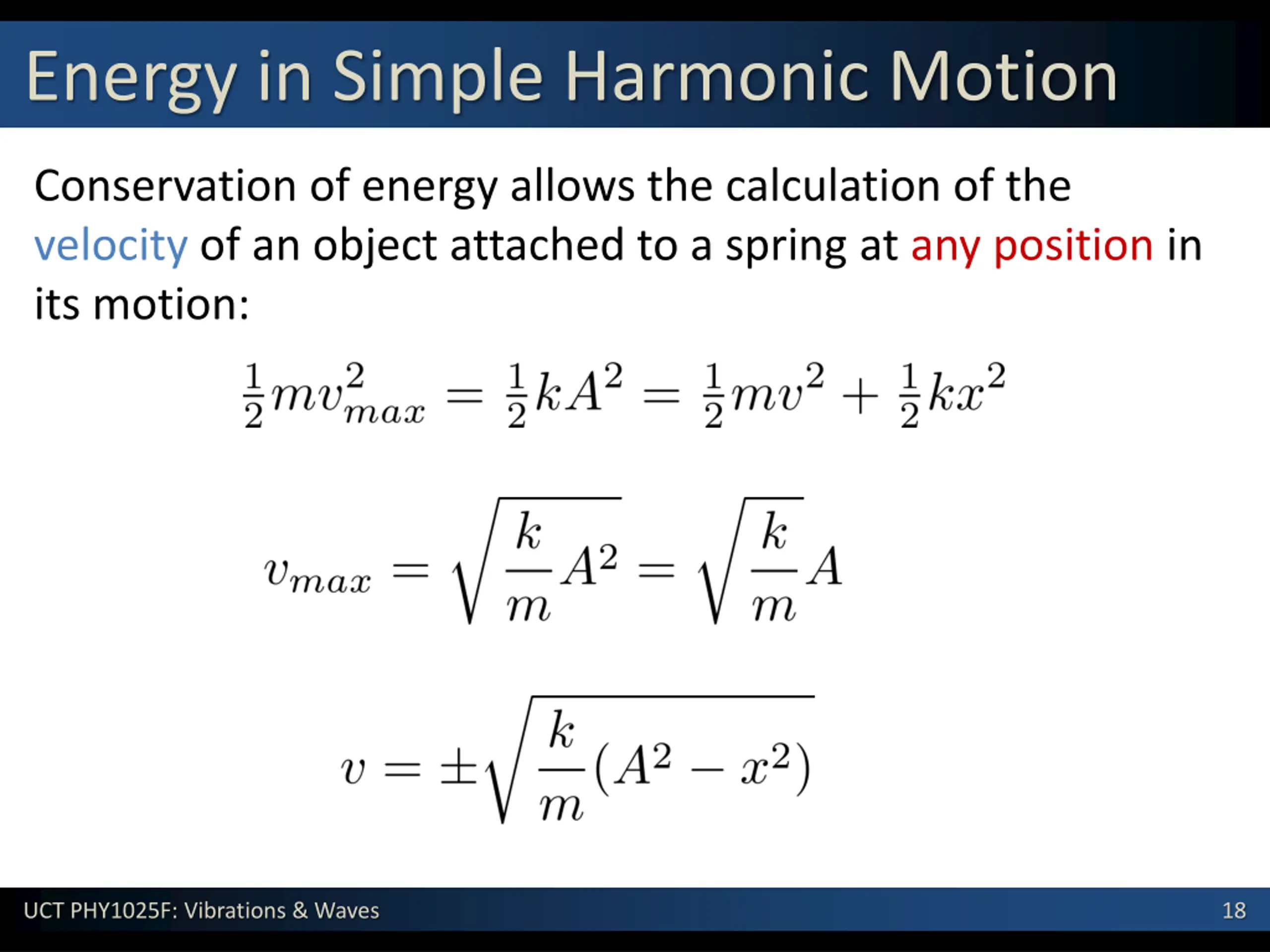 Energy in Simple Harmonic Motion

Conservation of energy allows the calculation of the velocity of an object attached to a spring at any position in its motion:

$\frac{1}{2}mv_{max}^2 = \frac{1}{2}kA^2 = \frac{1}{2}mv^2 + \frac{1}{2}kx^2$

$v_{max} = \sqrt{\frac{k}{m}A^2} = \sqrt{\frac{k}{m}}A$

$v = \pm\sqrt{\frac{k}{m}(A^2 - x^2)}$

UCT PHY1025F: Vibrations & Waves

18